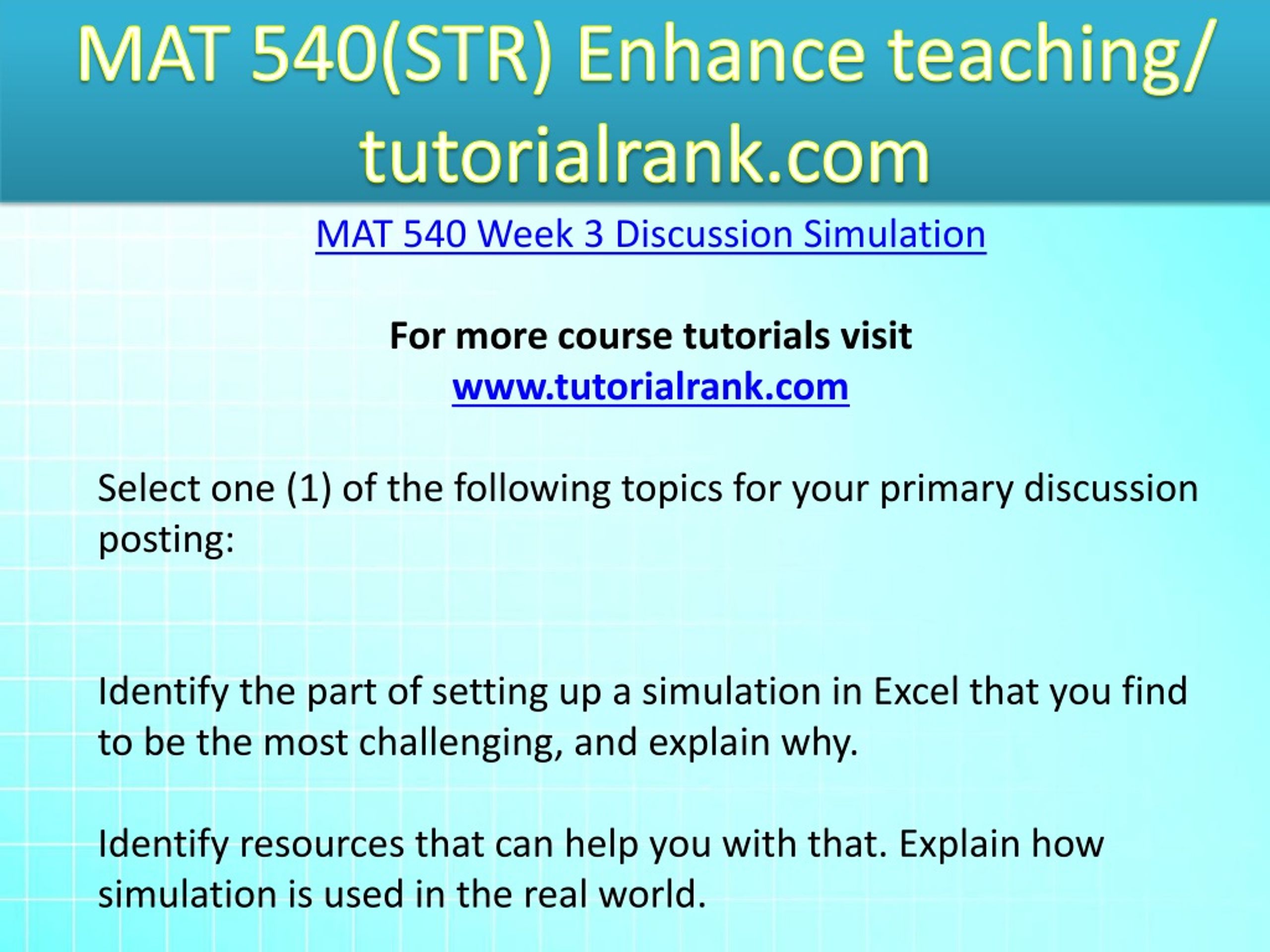 MAT 540(STR) Enhance teaching/ tutorialrank.com

MAT 540 Week 3 Discussion Simulation

For more course tutorials visit
www.tutorialrank.com

Select one (1) of the following topics for your primary discussion posting:

Identify the part of setting up a simulation in Excel that you find to be the most challenging, and explain why.

Identify resources that can help you with that. Explain how simulation is used in the real world.